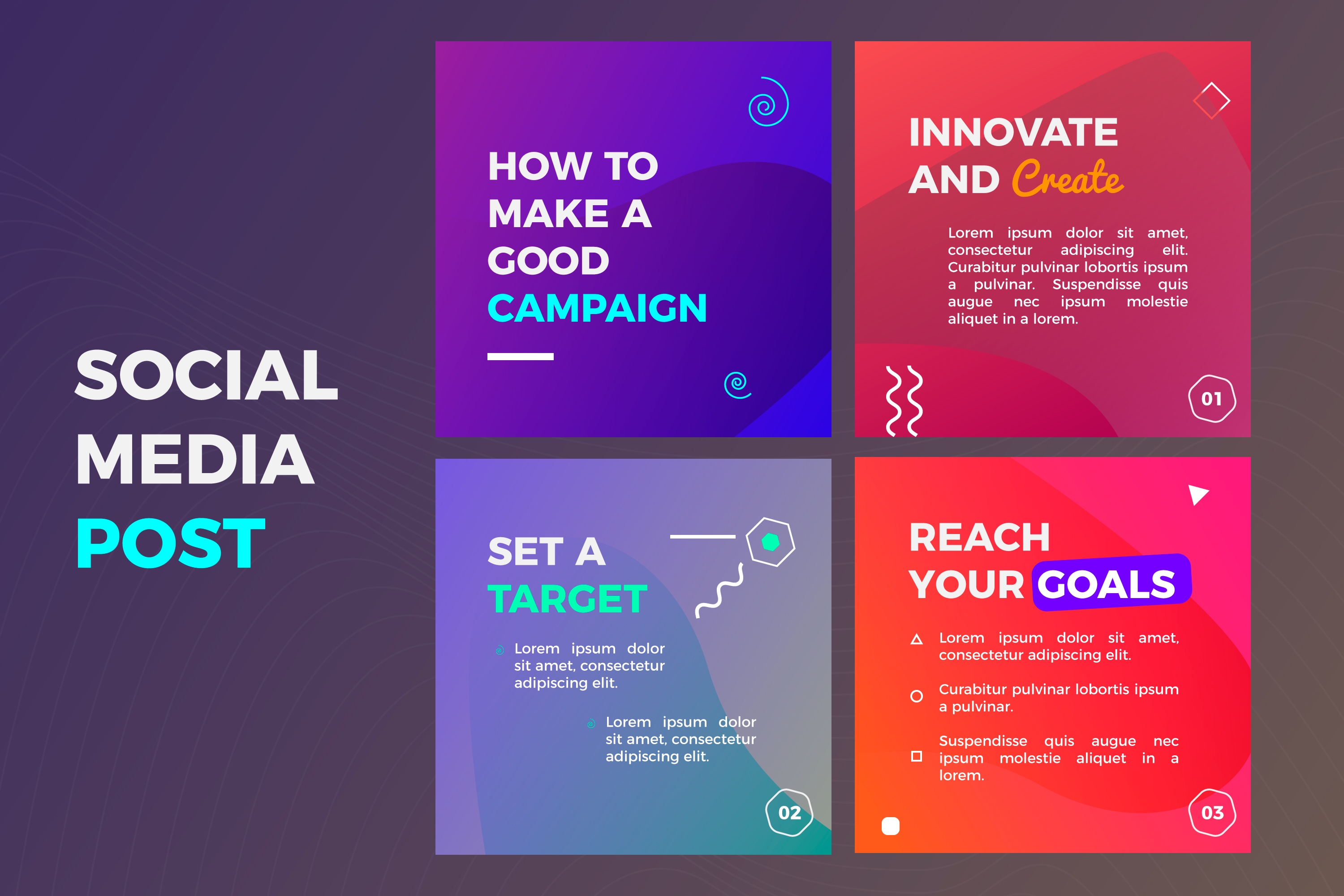 SOCIAL MEDIA POST

HOW TO MAKE A GOOD CAMPAIGN

INNOVATE AND Create

Lorem ipsum dolor sit amet, consectetur adipiscing elit. Curabitur pulvinar lobortis ipsum a pulvinar. Suspendisse quis augue nec ipsum molestie aliquet in a lorem.

01

SET A TARGET

Lorem ipsum dolor sit amet, consectetur adipiscing elit.

Lorem ipsum dolor sit amet, consectetur adipiscing elit.

02

REACH YOUR GOALS

Lorem ipsum dolor sit amet, consectetur adipiscing elit.

Curabitur pulvinar lobortis ipsum a pulvinar.

Suspendisse quis augue nec ipsum molestie aliquet in a lorem.

03